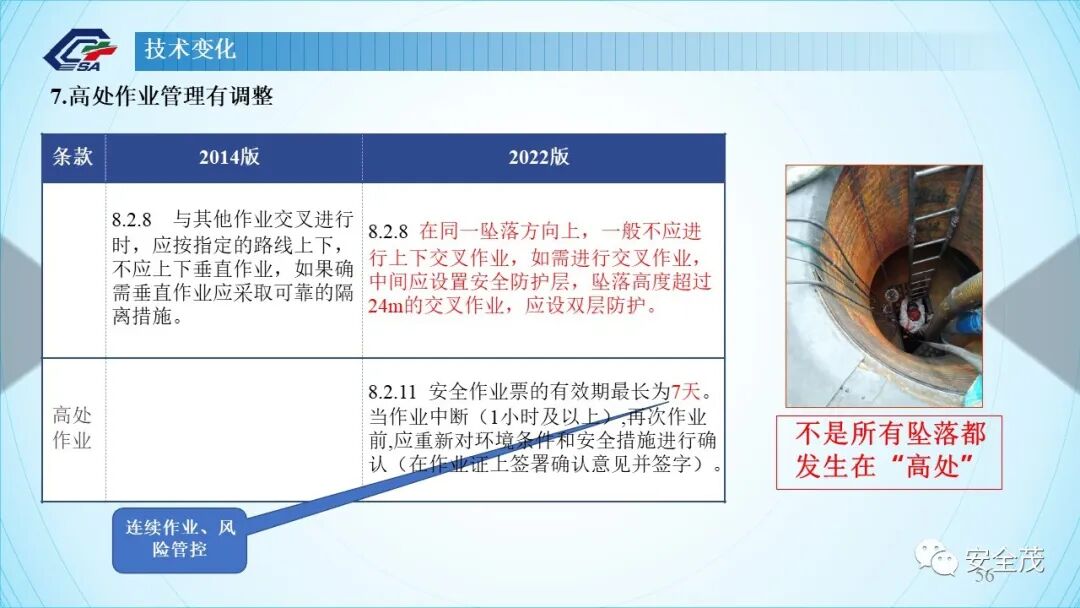 CSA

技术变化

7.高处作业管理有调整

| 条款 | 2014版 | 2022版 |
|---|---|---|
|  | 8.2.8 与其他作业交叉进行时，应按指定的路线上下，不应上下垂直作业，如果确需垂直作业应采取可靠的隔离措施。 | 8.2.8 在同一坠落方向上，一般不应进行上下交叉作业，如需进行交叉作业，中间应设置安全防护层，坠落高度超过24m的交叉作业，应设双层防护。 |
| 高处作业 |  | 8.2.11 安全作业票的有效期最长为7天。当作业中断（1小时及以上），再次作业前,应重新对环境条件和安全措施进行确认（在作业证上签署确认意见并签字）。 |

连续作业、风险管控

不是所有坠落都发生在“高处”

安全茂

56